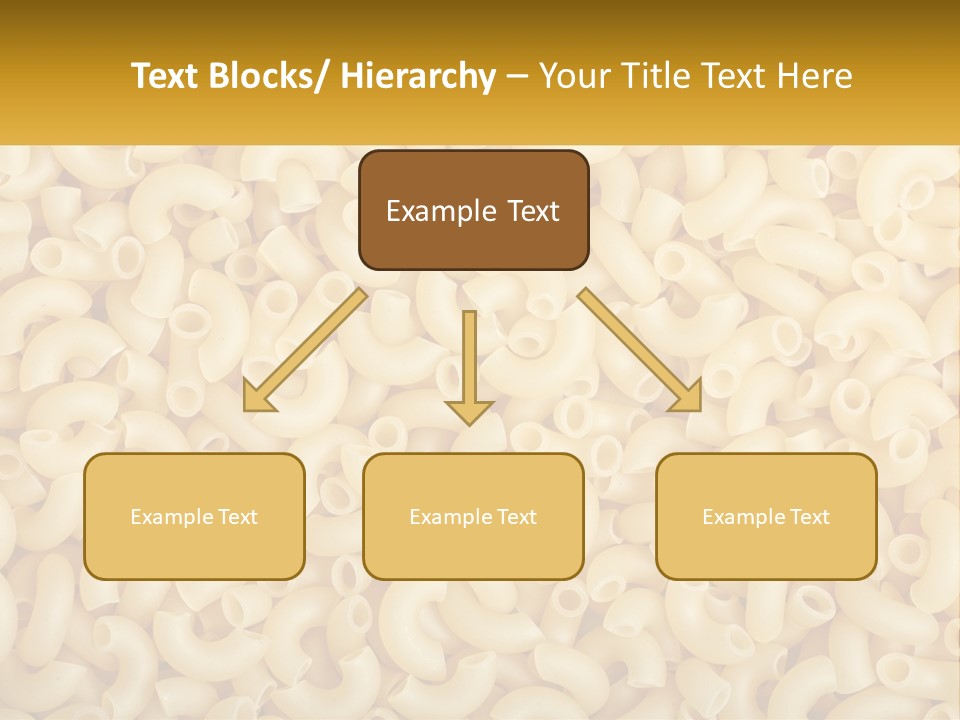 Text Blocks/ Hierarchy – Your Title Text Here

Example Text

Example Text

Example Text

Example Text